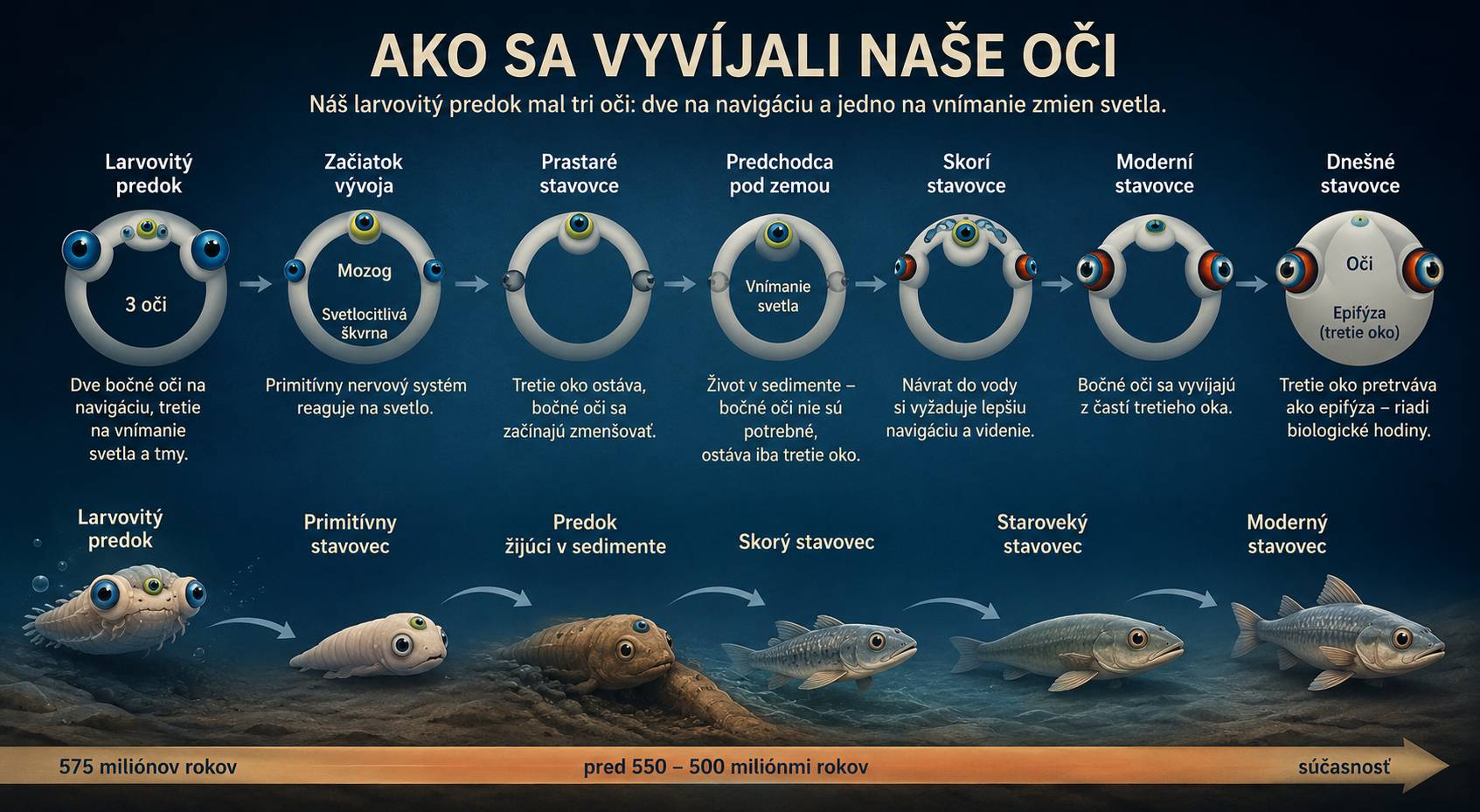 AKO SA VYVÍJALI NAŠE OČI

Náš larvovitý predok mal tri oči: dve na navigáciu a jedno na vnímanie zmien svetla.

Larvovitý predok

3 oči

Dve bočné oči na navigáciu, tretie na vnímanie svetla a tmy.

Začiatok vývoja

Mozog

Svetlocitlivá škvrna

Primitívny nervový systém reaguje na svetlo.

Prastaré stavovce

Tretie oko ostáva, bočné oči sa začínajú zmenšovať.

Predchodca pod zemou

Vnímanie svetla

Život v sedimente – bočné oči nie sú potrebné, ostáva iba tretie oko.

Skorí stavovce

Návrat do vody si vyžaduje lepšiu navigáciu a videnie.

Moderní stavovce

Bočné oči sa vyvíjajú z častí tretieho oka.

Dnešné stavovce

Oči

Epifýza (tretie oko)

Tretie oko pretrváva ako epifýza – riadi biologické hodiny.

Larvovitý predok

Primitívny stavovec

Predok žijúci v sedimente

Skorý stavovec

Staroveký stavovec

Moderný stavovec

575 miliónov rokov

pred 550 – 500 miliónmi rokov

súčasnosť